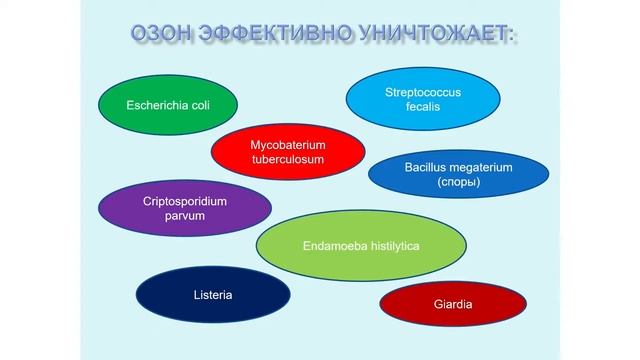 ОЗОН ЭФФЕКТИВНО УНИЧТОЖАЕТ:

Escherichia coli

Streptococcus fecalis

Mycobaterium tuberculosum

Bacillus megaterium (споры)

Criptosporidium parvum

Endamoeba histilytica

Listeria

Giardia